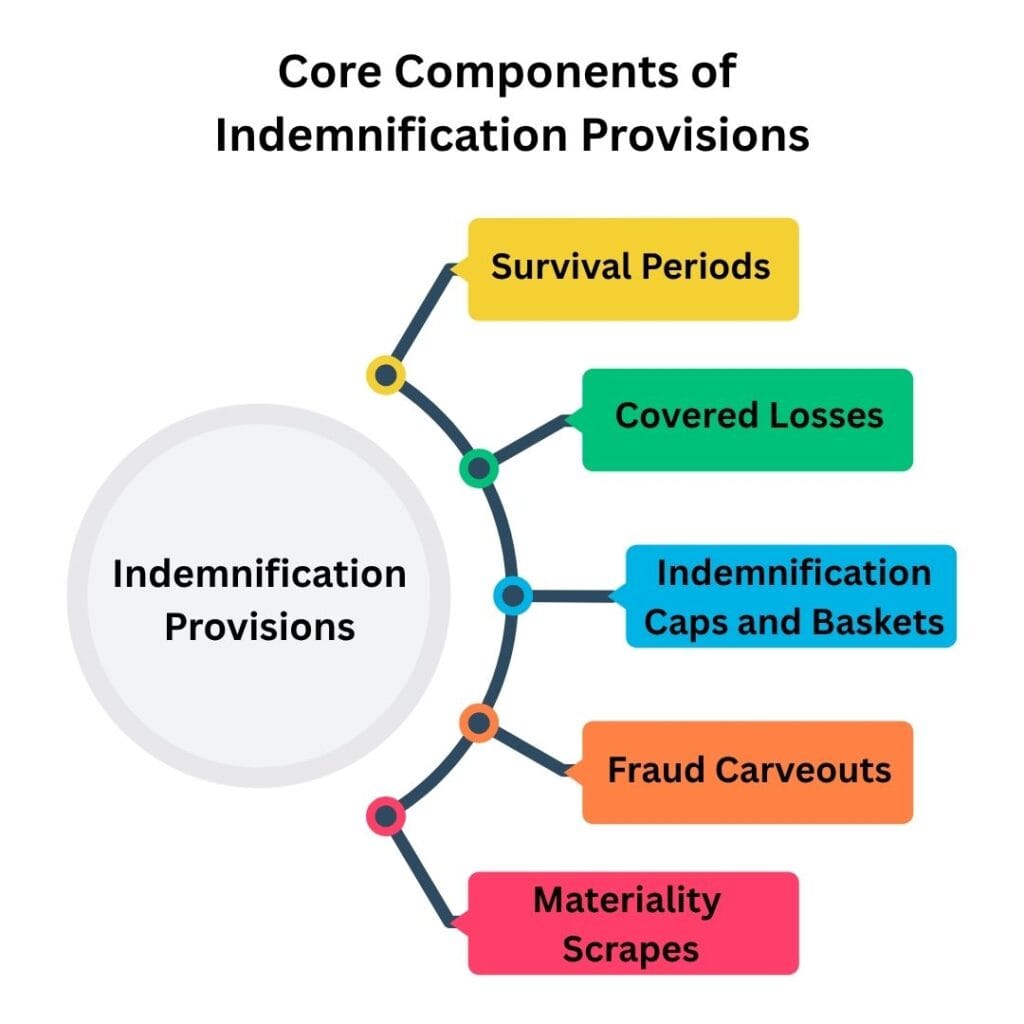 Core Components of Indemnification Provisions

Indemnification Provisions

Survival Periods

Covered Losses

Indemnification Caps and Baskets

Fraud Carveouts

Materiality Scrapes